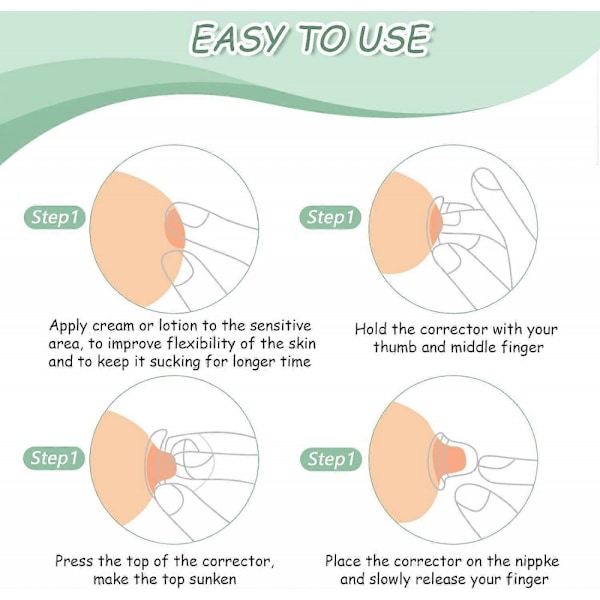 EASY TO USE

Step1

Apply cream or lotion to the sensitive area, to improve flexibility of the skin and to keep it sucking for longer time

Step1

Hold the corrector with your thumb and middle finger

Step1

Press the top of the corrector, make the top sunken

Step1

Place the corrector on the nippke and slowly release your finger